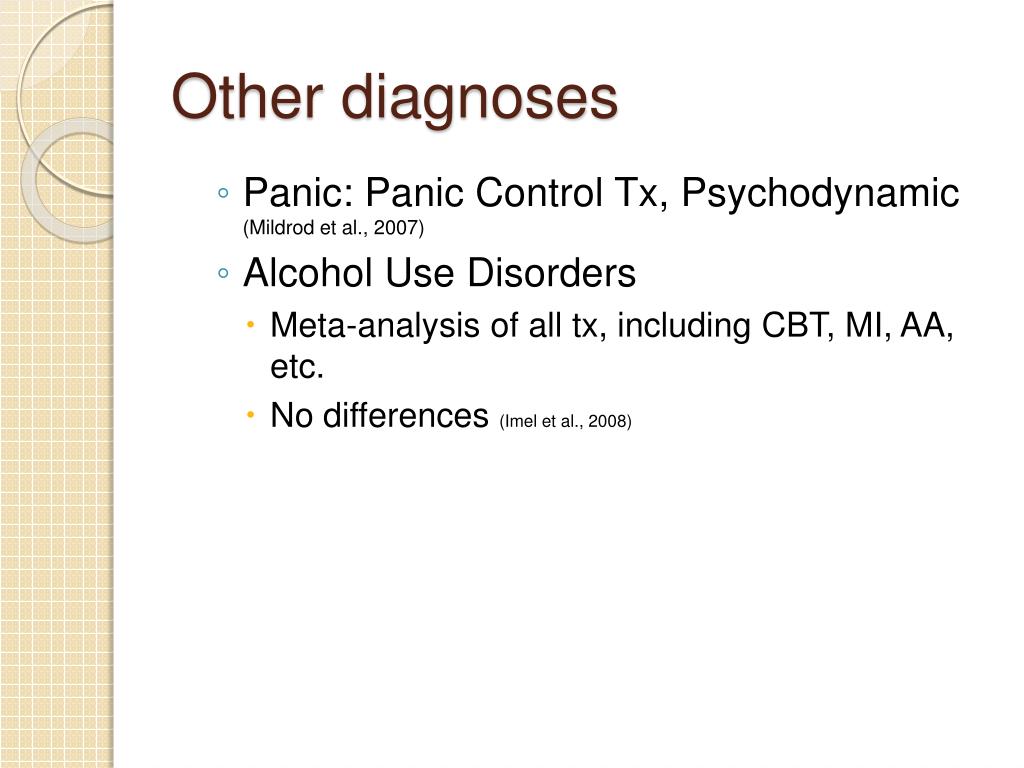 Other diagnoses

◦ Panic: Panic Control Tx, Psychodynamic (Mildrod et al., 2007)

◦ Alcohol Use Disorders

• Meta-analysis of all tx, including CBT, MI, AA, etc.

• No differences (Imel et al., 2008)